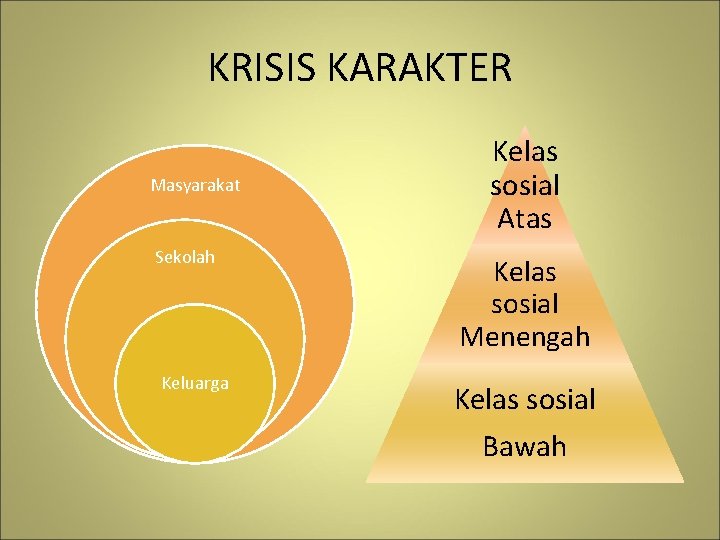 KRISIS KARAKTER

Masyarakat

Sekolah

Keluarga

Kelas sosial Atas

Kelas sosial Menengah

Kelas sosial

Bawah